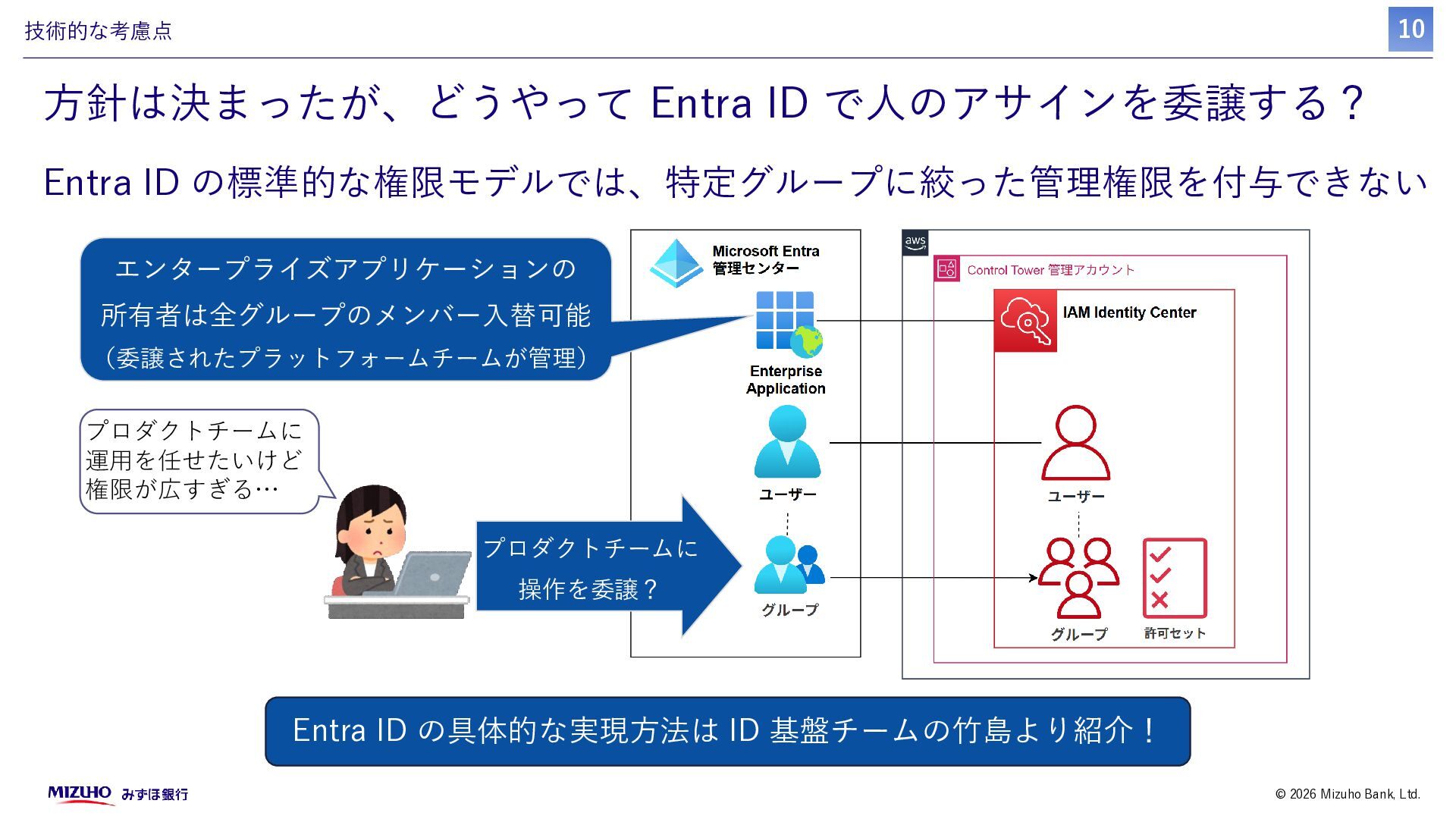 技術的な考慮点

10

方針は決まったが、どうやって Entra ID で人のアサインを委譲する？

Entra ID の標準的な権限モデルでは、特定グループに絞った管理権限を付与できない

エンタープライズアプリケーションの所有者は全グループのメンバー入替可能（委譲されたプラットフォームチームが管理）

プロダクトチームに運用を任せたいけど権限が広すぎる…

プロダクトチームに操作を委譲？

Microsoft Entra 管理センター

Enterprise Application

ユーザー

グループ

aws

Control Tower 管理アカウント

IAM Identity Center

ユーザー

グループ

許可セット

Entra ID の具体的な実現方法は ID 基盤チームの竹島より紹介！

MIZUHO みずほ銀行

© 2026 Mizuho Bank, Ltd.